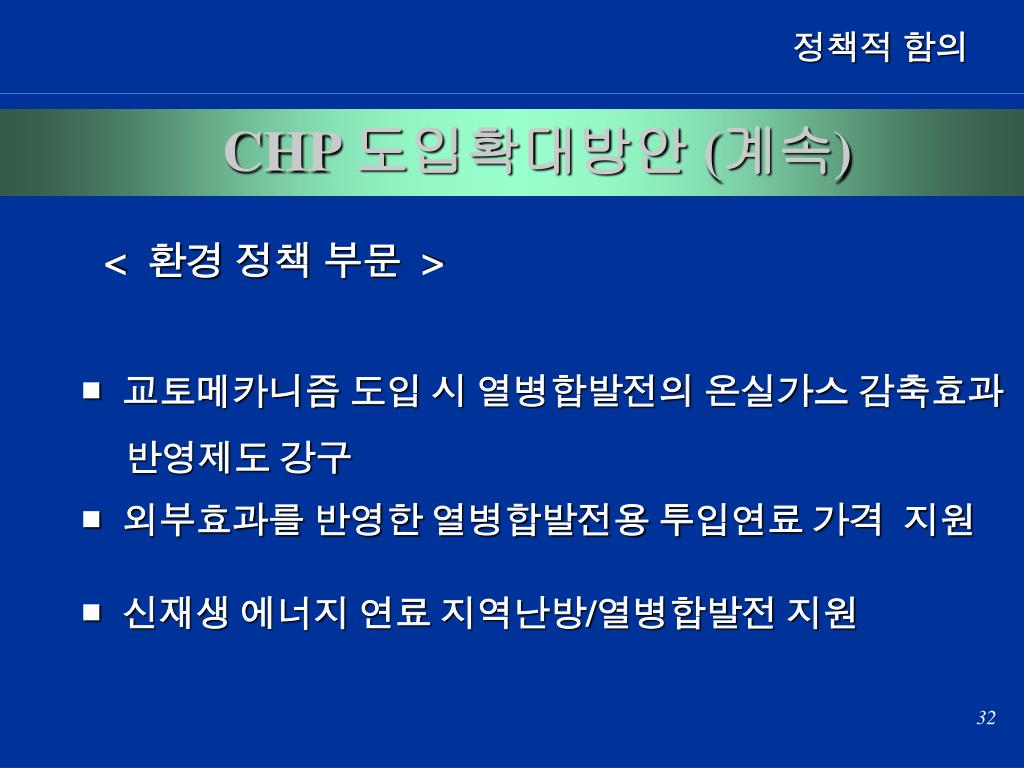 정책적 함의

CHP 도입확대방안 (계속)

< 환경 정책 부문 >

■ 교토메카니즘 도입 시 열병합발전의 온실가스 감축효과 반영제도 강구

■ 외부효과를 반영한 열병합발전용 투입연료 가격 지원

■ 신재생 에너지 연료 지역난방/열병합발전 지원

32